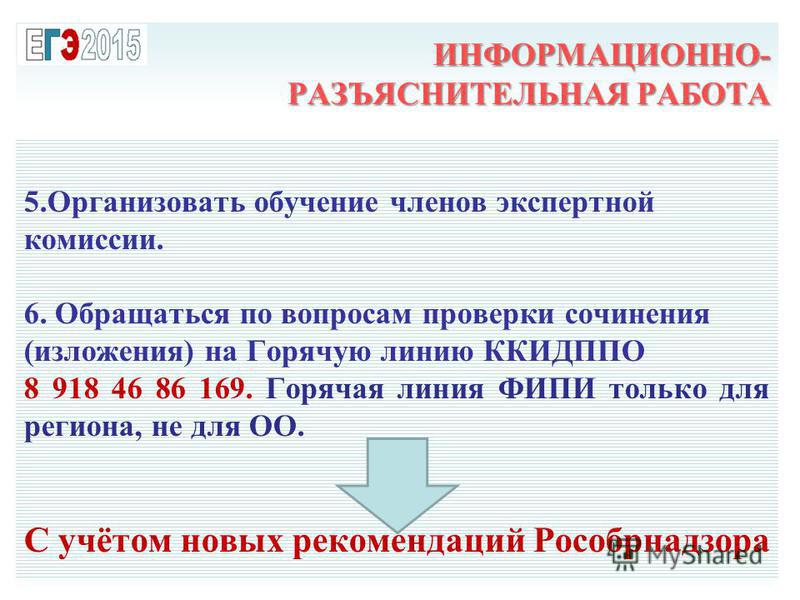 ЕГЭ2015

ИНФОРМАЦИОННО-РАЗЪЯСНИТЕЛЬНАЯ РАБОТА

5.Организовать обучение членов экспертной комиссии.

6. Обращаться по вопросам проверки сочинения (изложения) на Горячую линию ККИДППО 8 918 46 86 169. Горячая линия ФИПИ только для региона, не для ОО.

С учётом новых рекомендаций Рособрнадзора

MyShared